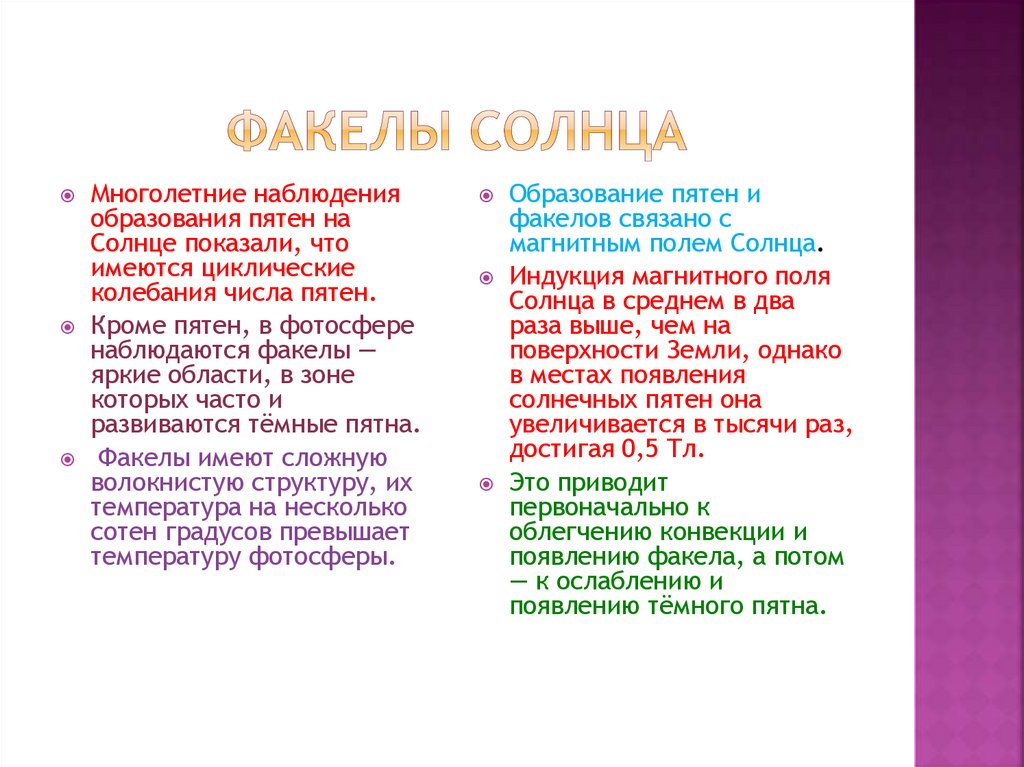 ФАКЕЛЫ СОЛНЦА

Многолетние наблюдения образования пятен на Солнце показали, что имеются циклические колебания числа пятен.

Кроме пятен, в фотосфере наблюдаются факелы — яркие области, в зоне которых часто и развиваются тёмные пятна.

Факелы имеют сложную волокнистую структуру, их температура на несколько сотен градусов превышает температуру фотосферы.

Образование пятен и факелов связано с магнитным полем Солнца.

Индукция магнитного поля Солнца в среднем в два раза выше, чем на поверхности Земли, однако в местах появления солнечных пятен она увеличивается в тысячи раз, достигая 0,5 Тл.

Это приводит первоначально к облегчению конвекции и появлению факела, а потом — к ослаблению и появлению тёмного пятна.